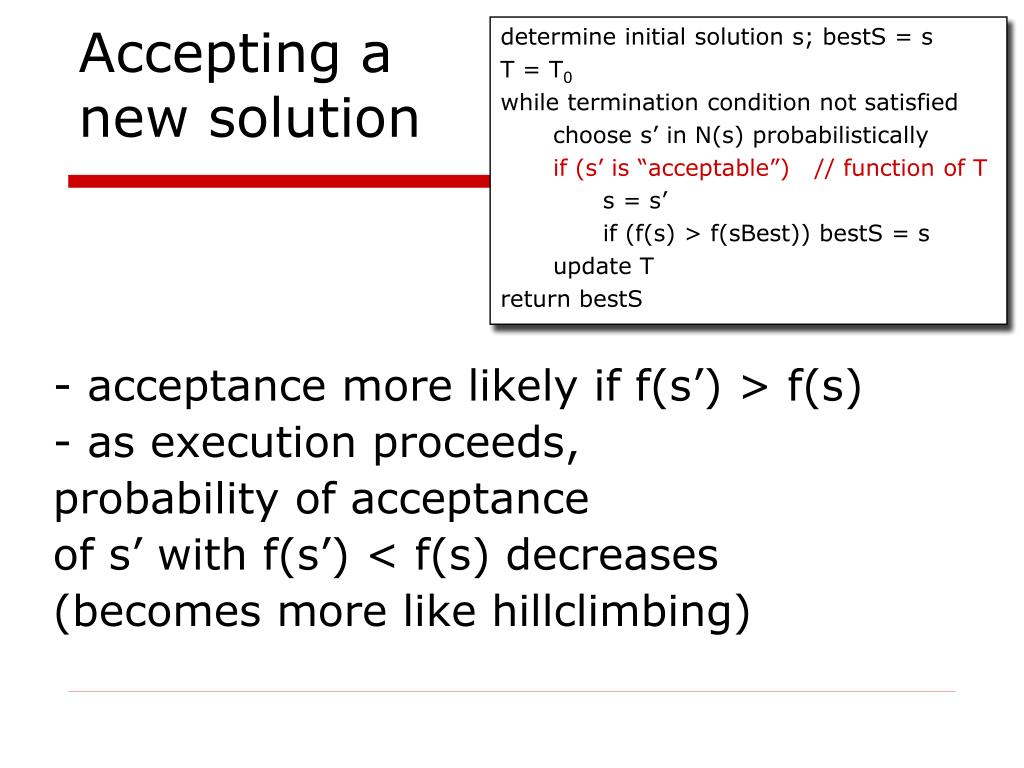 Accepting a new solution

determine initial solution s; bestS = s
T = $T_0$
while termination condition not satisfied
choose s’ in N(s) probabilistically
if (s’ is “acceptable”) // function of T
s = s’
if (f(s) > f(sBest)) bestS = s
update T
return bestS

- acceptance more likely if f(s’) > f(s)
- as execution proceeds, probability of acceptance of s’ with f(s’) < f(s) decreases (becomes more like hillclimbing)